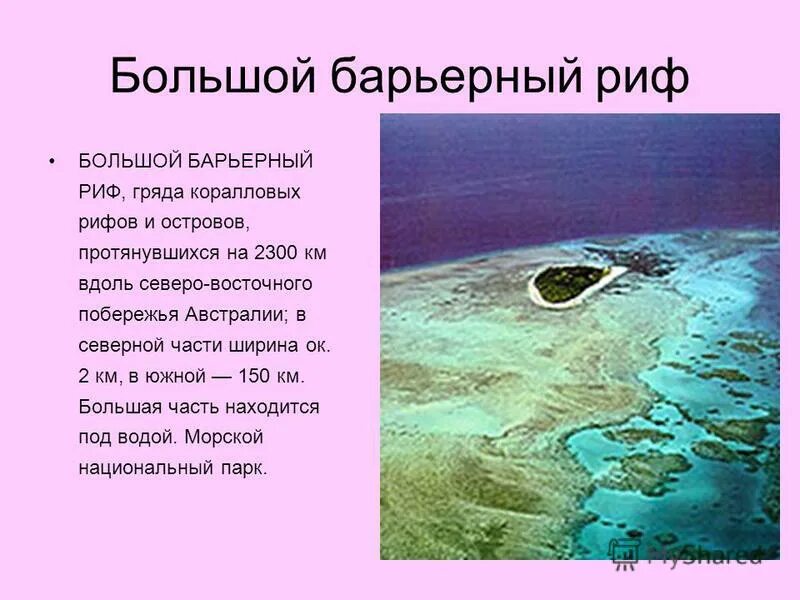 Большой барьерный риф

• БОЛЬШОЙ БАРЬЕРНЫЙ РИФ, гряда коралловых рифов и островов, протянувшихся на 2300 км вдоль северо-восточного побережья Австралии; в северной части ширина ок. 2 км, в южной — 150 км. Большая часть находится под водой. Морской национальный парк.

MyShared